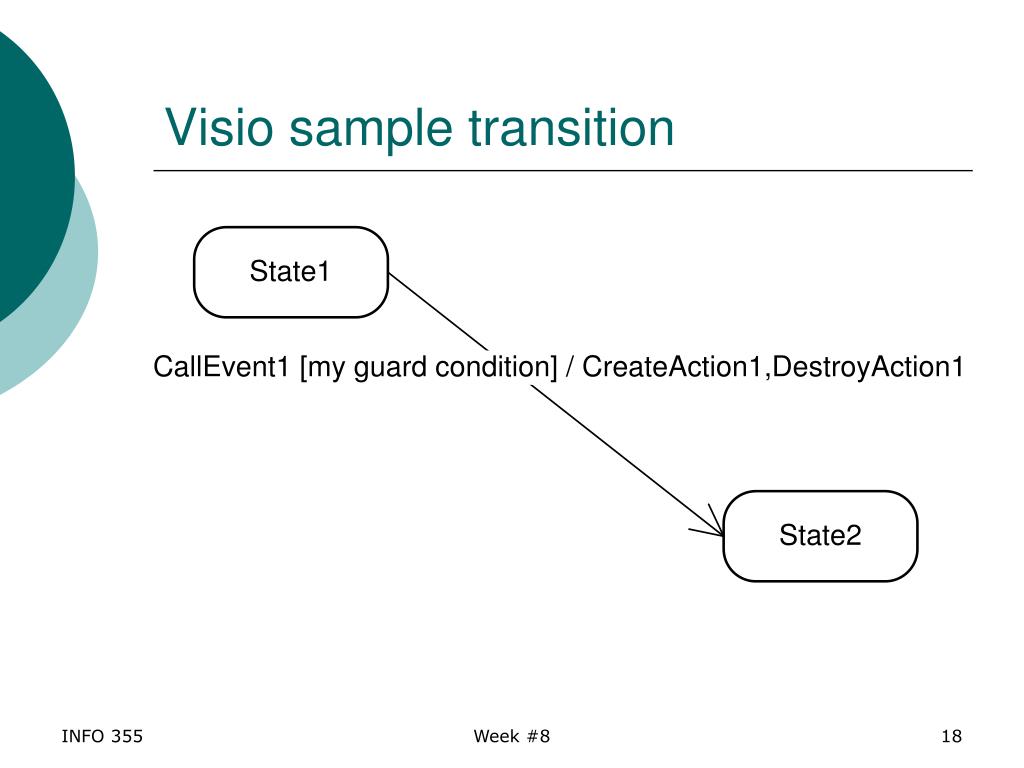 Visio sample transition

State1

CallEvent1 [my guard condition] / CreateAction1,DestroyAction1

State2

INFO 355

Week #8

18